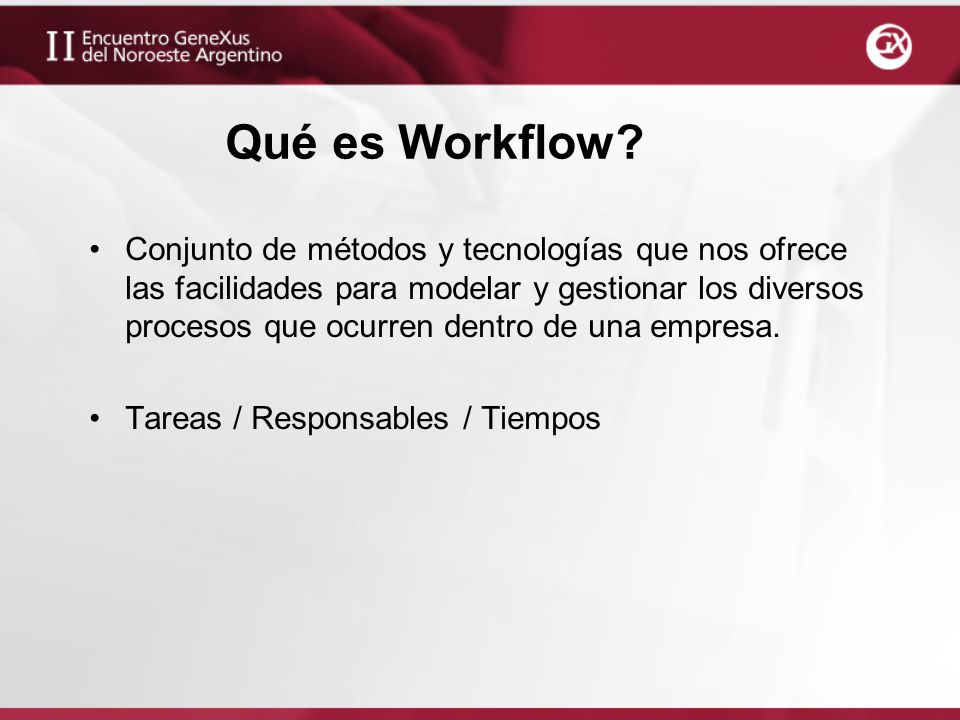 II Encuentro GeneXus del Noroeste Argentino

GX

Qué es Workflow?

• Conjunto de métodos y tecnologías que nos ofrece las facilidades para modelar y gestionar los diversos procesos que ocurren dentro de una empresa.

• Tareas / Responsables / Tiempos